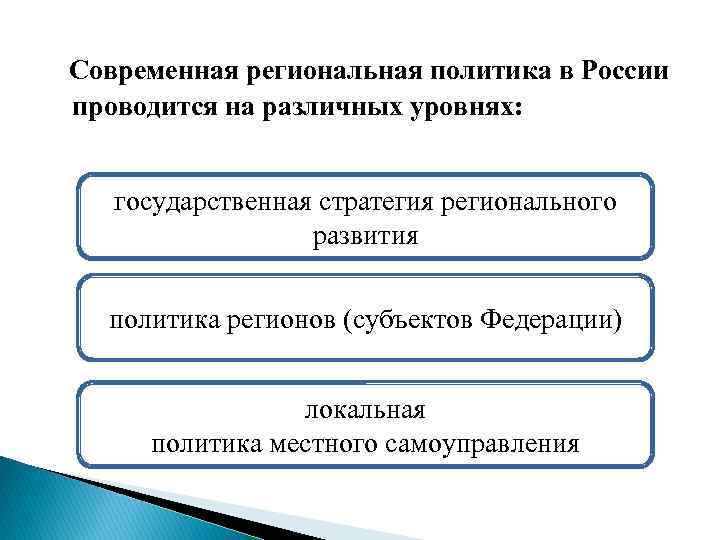 Современная региональная политика в России проводится на различных уровнях:

государственная стратегия регионального развития

политика регионов (субъектов Федерации)

локальная
политика местного самоуправления